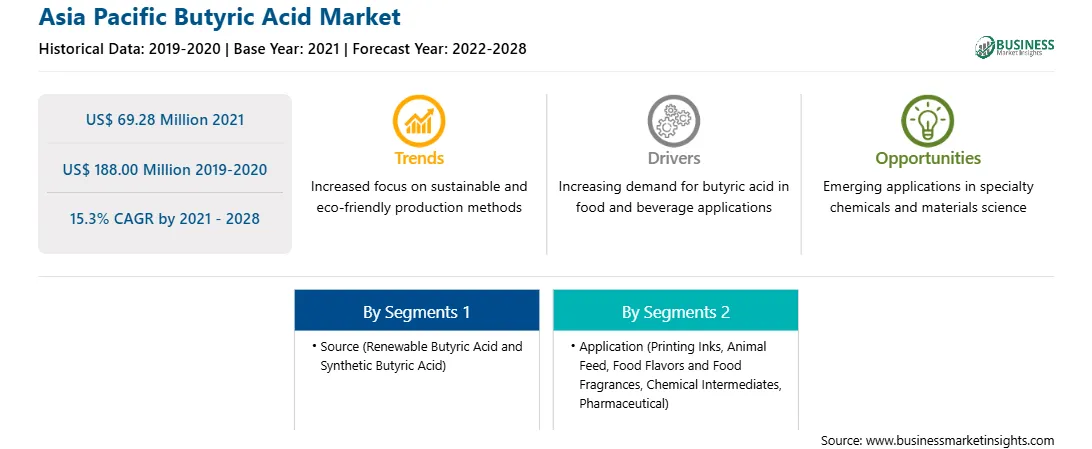 Asia Pacific Butyric Acid Market

Historical Data: 2019-2020 | Base Year: 2021 | Forecast Year: 2022-2028

BUSINESS Market Insights

US$ 69.28 Million 2021

US$ 188.00 Million 2019-2020

15.3% CAGR by 2021 - 2028

Trends

Increased focus on sustainable and eco-friendly production methods

Drivers

Increasing demand for butyric acid in food and beverage applications

Opportunities

Emerging applications in specialty chemicals and materials science

By Segments 1

• Source (Renewable Butyric Acid and Synthetic Butyric Acid)

By Segments 2

• Application (Printing Inks, Animal Feed, Food Flavors and Food Fragrances, Chemical Intermediates, Pharmaceutical)

Source: www.businessmarketinsights.com